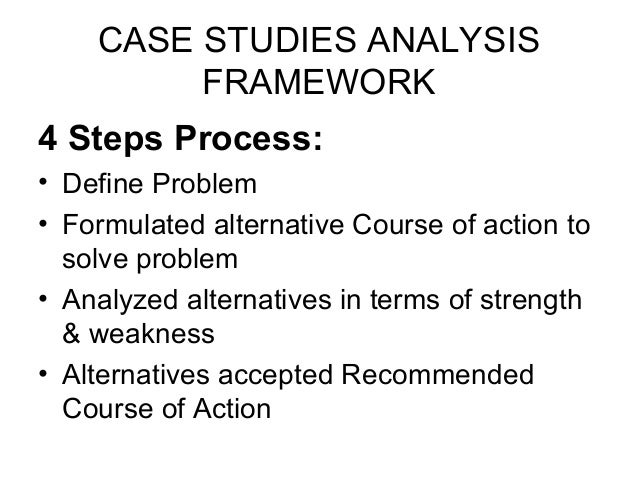 CASE STUDIES ANALYSIS FRAMEWORK

4 Steps Process:

• Define Problem
• Formulated alternative Course of action to solve problem
• Analyzed alternatives in terms of strength & weakness
• Alternatives accepted Recommended Course of Action